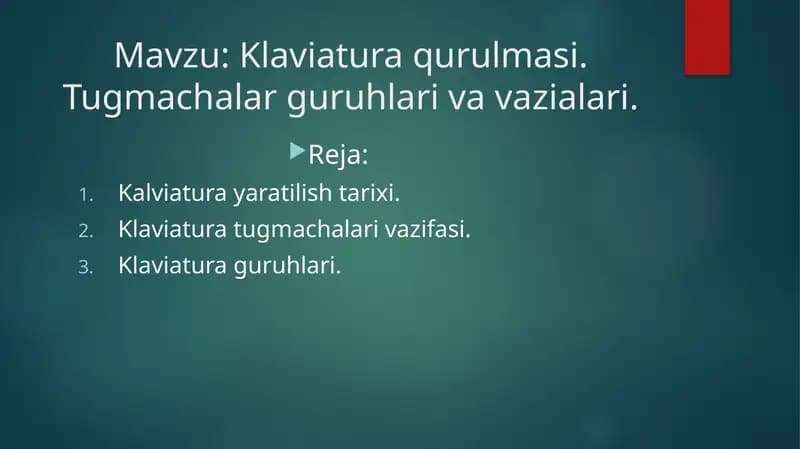 Mavzu: Klaviatura qurulmasi. Tugmachalar guruhlari va vazialari.

Reja:

1. Kalviatura yaratilish tarixi.
2. Klaviatura tugmachalari vazifasi.
3. Klaviatura guruhlari.